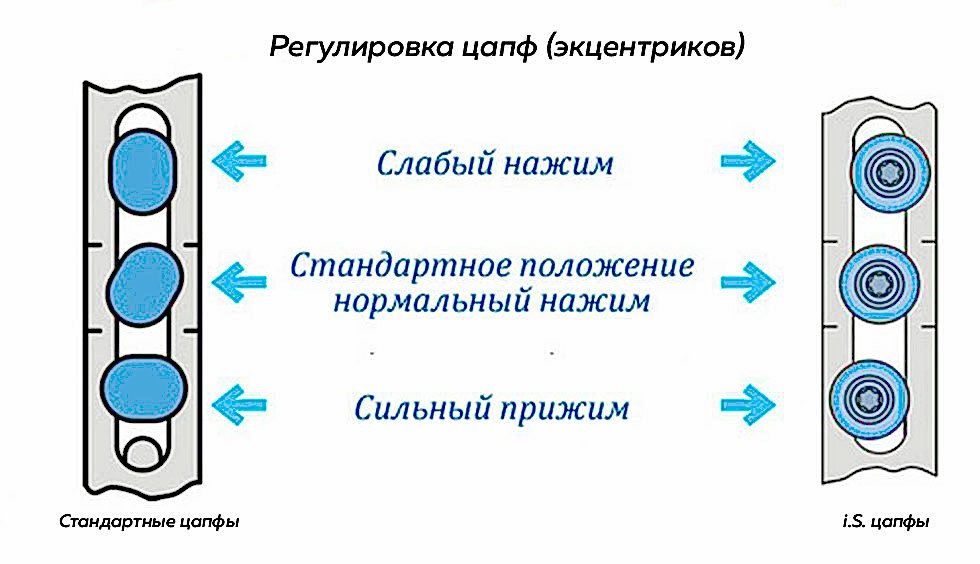 Регулировка цапф (экцентриков)

Слабый нажим

Стандартное положение нормальный нажим

Сильный прижим

Стандартные цапфы

i.S. цапфы